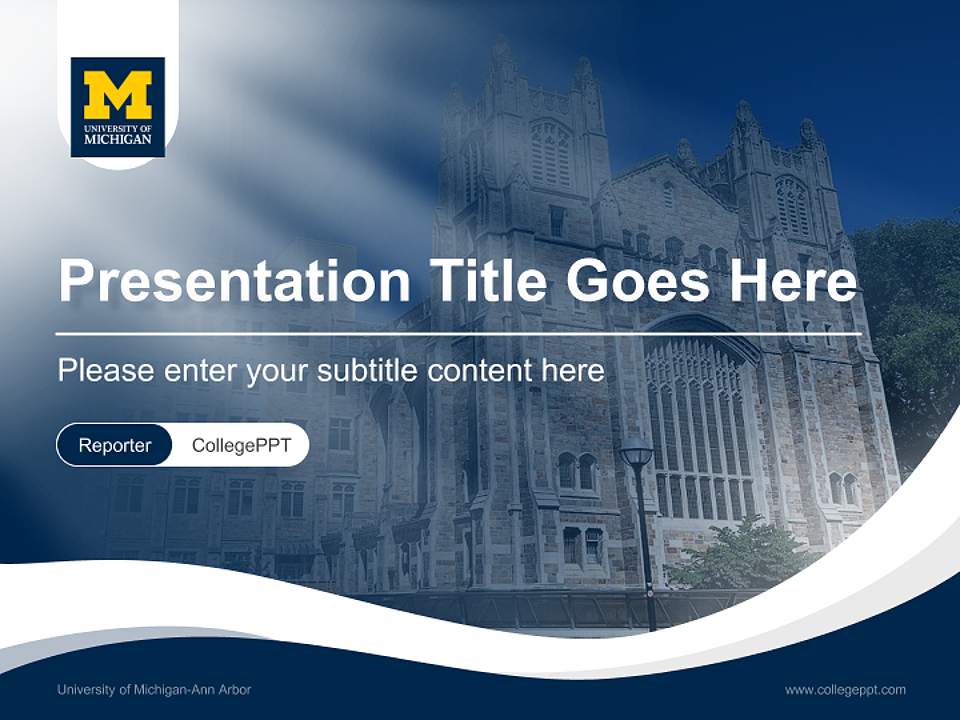 M
UNIVERSITY OF
MICHIGAN

Presentation Title Goes Here

Please enter your subtitle content here

Reporter CollegePPT

University of Michigan-Ann Arbor

www.collegeppt.com